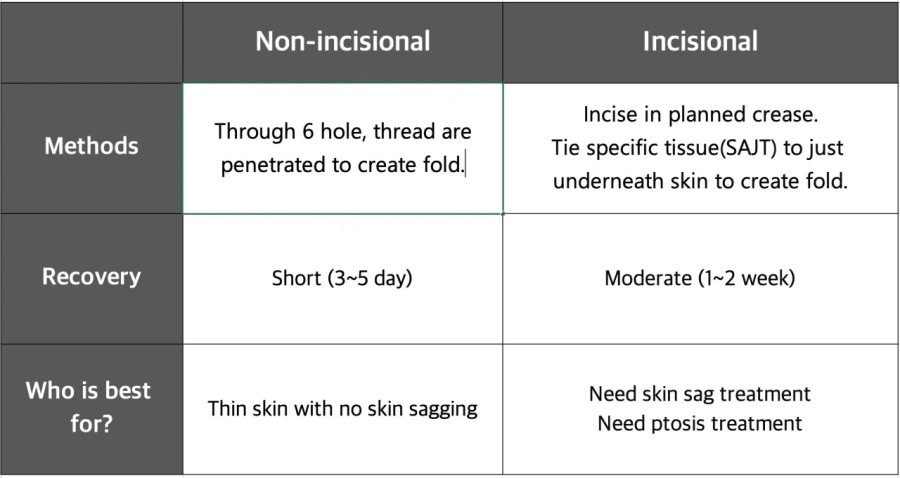 | | Non-incisional | Incisional |
|---|---|---|
| Methods | Through 6 hole, thread are penetrated to create fold. | Incise in planned crease. Tie specific tissue(SAJT) to just underneath skin to create fold. |
| Recovery | Short (3~5 day) | Moderate (1~2 week) |
| Who is best for? | Thin skin with no skin sagging | Need skin sag treatment Need ptosis treatment |